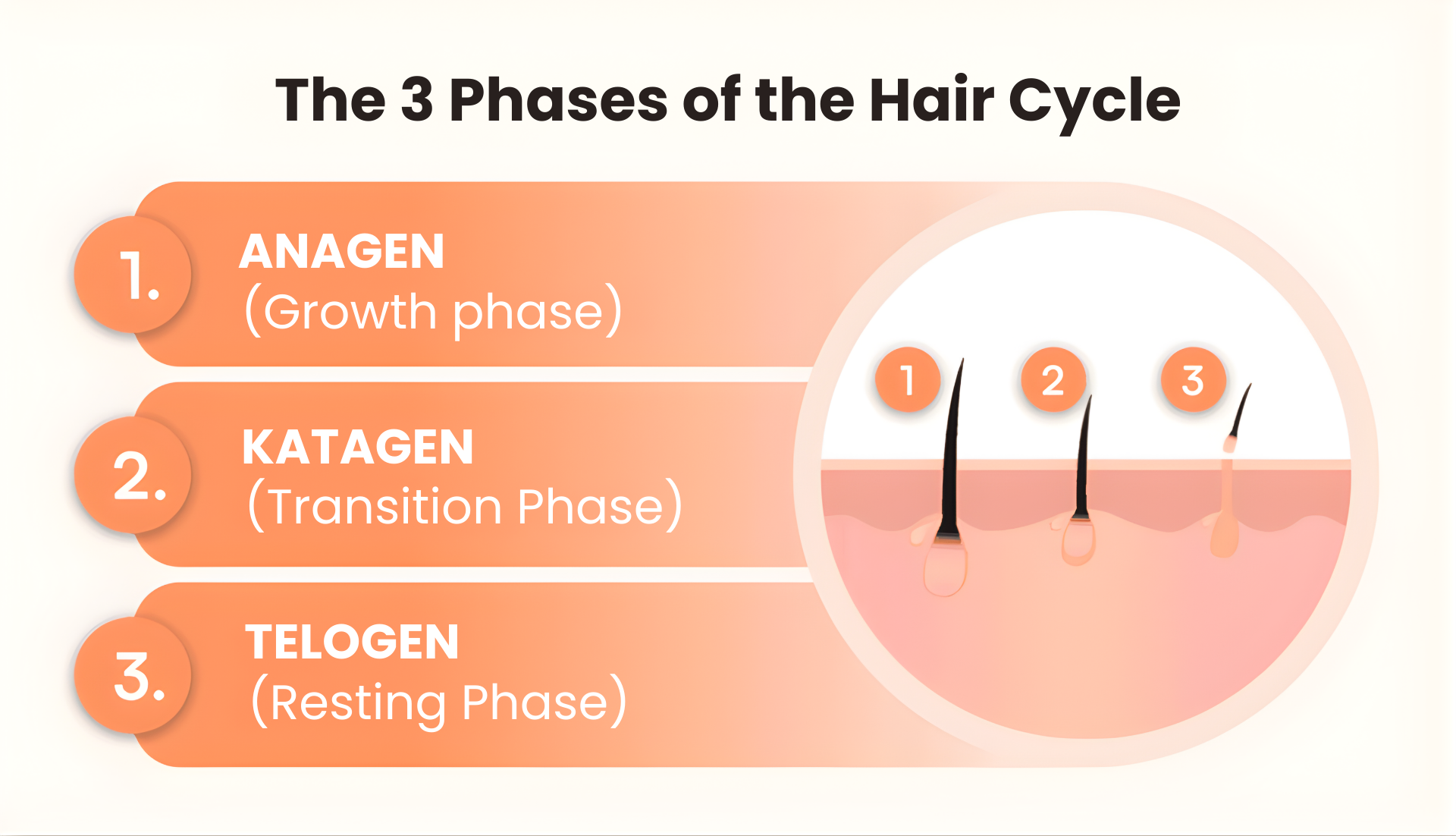 The 3 Phases of the Hair Cycle

1. ANAGEN
(Growth phase)

2. KATAGEN
(Transition Phase)

3. TELOGEN
(Resting Phase)

1
2
3